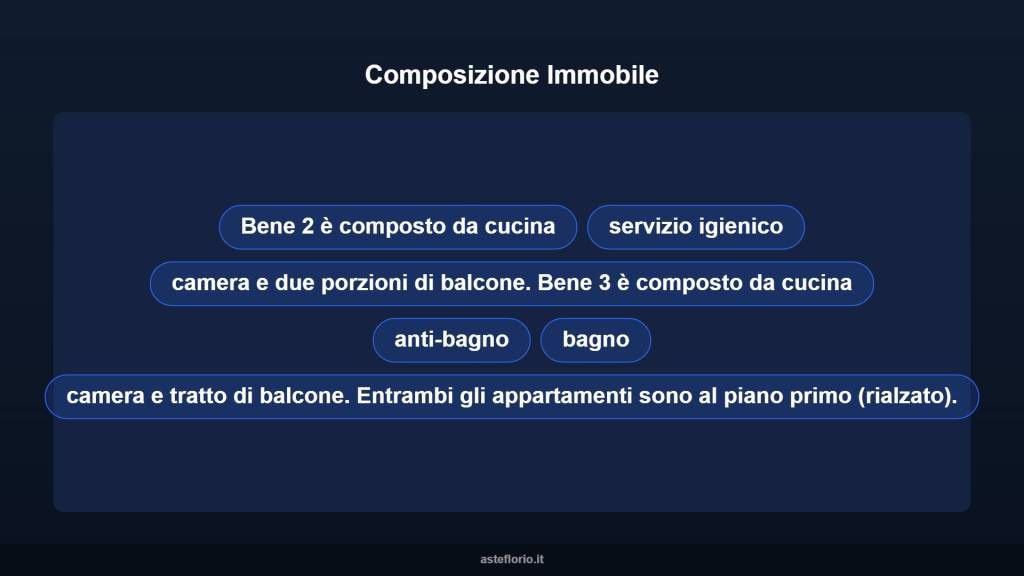 Composizione Immobile

Bene 2 è composto da cucina

servizio igienico

camera e due porzioni di balcone. Bene 3 è composto da cucina

anti-bagno

bagno

camera e tratto di balcone. Entrambi gli appartamenti sono al piano primo (rialzato).

asteflorio.it